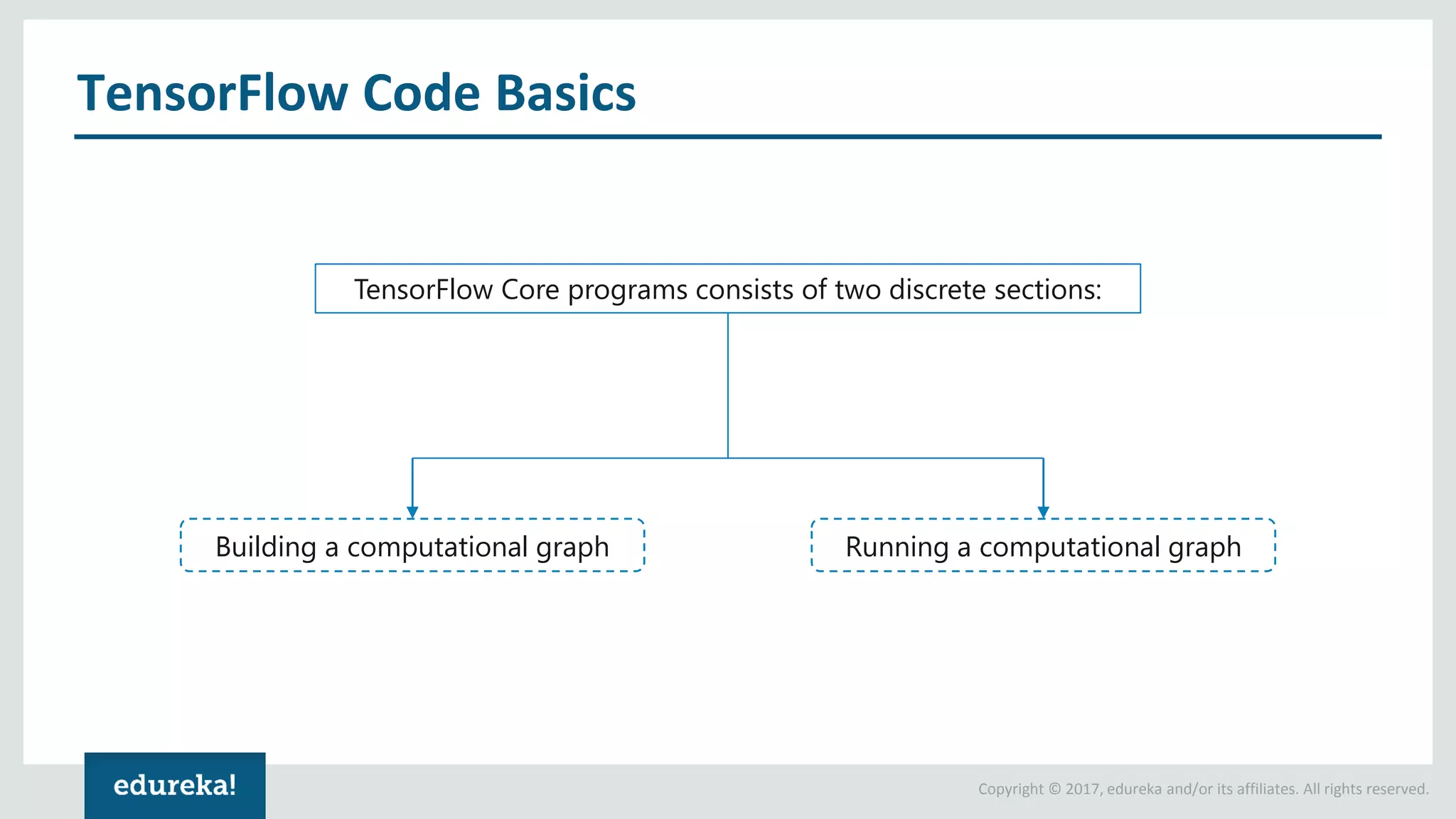 TensorFlow Code Basics

TensorFlow Core programs consists of two discrete sections:

Building a computational graph

Running a computational graph

edureka!

Copyright © 2017, edureka and/or its affiliates. All rights reserved.